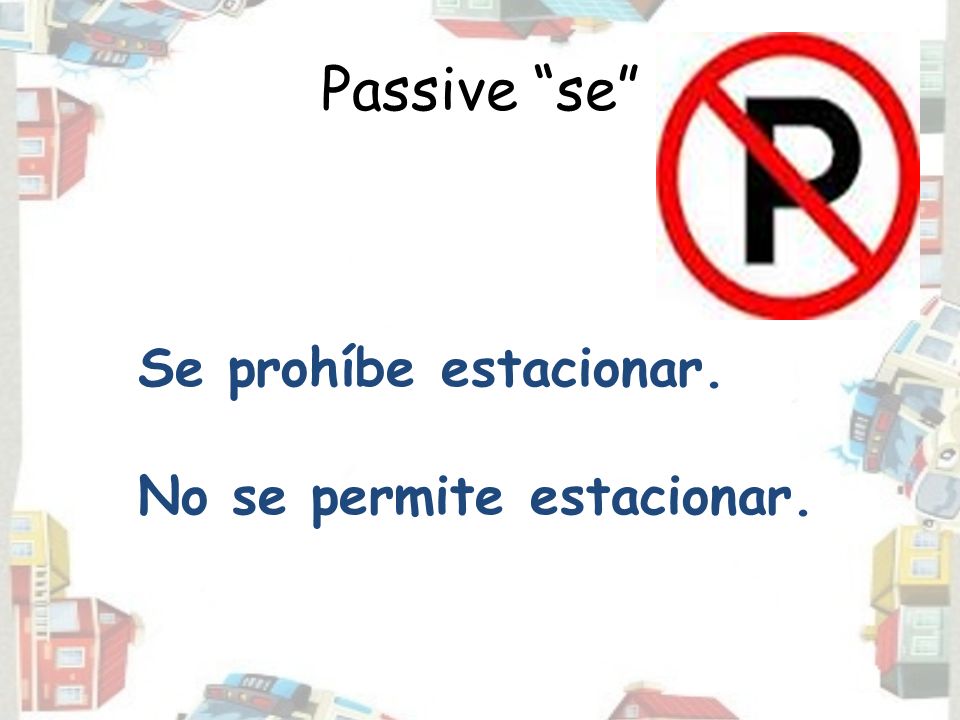 Passive “se”

P

Se prohíbe estacionar.

No se permite estacionar.